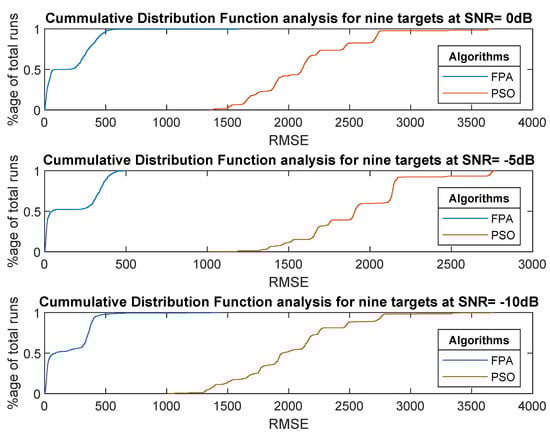 Cummulative Distribution Function analysis for nine targets at SNR= 0dB

%age of total runs

1
0.5
0

0 500 1000 1500 2000 2500 3000 3500 4000

RMSE

Algorithms
FPA
PSO

Cummulative Distribution Function analysis for nine targets at SNR= -5dB

%age of total runs

1
0.5
0

0 500 1000 1500 2000 2500 3000

RMSE

Algorithms
FPA
PSO

Cummulative Distribution Function analysis for nine targets at SNR= -10dB

%age of total runs

1
0.5
0

0 500 1000 1500 2000 2500 3000 3500 4000

RMSE

Algorithms
FPA
PSO